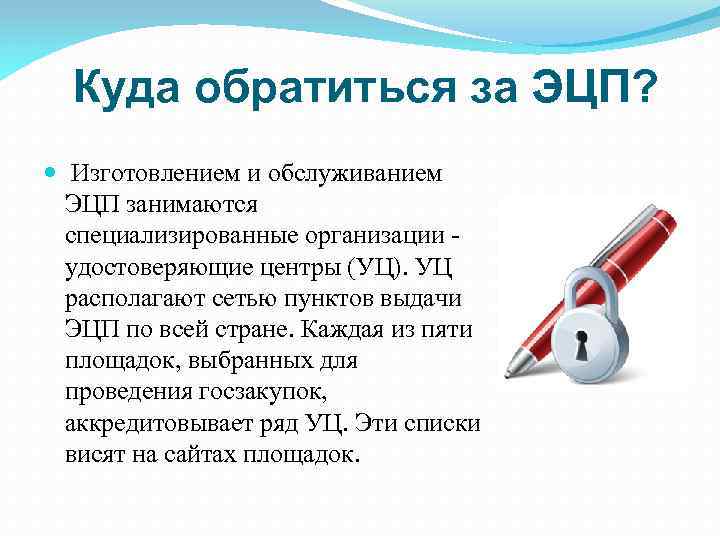 Куда обратиться за ЭЦП?

Изготовлением и обслуживанием ЭЦП занимаются специализированные организации - удостоверяющие центры (УЦ). УЦ располагают сетью пунктов выдачи ЭЦП по всей стране. Каждая из пяти площадок, выбранных для проведения госзакупок, аккредитовывает ряд УЦ. Эти списки висят на сайтах площадок.